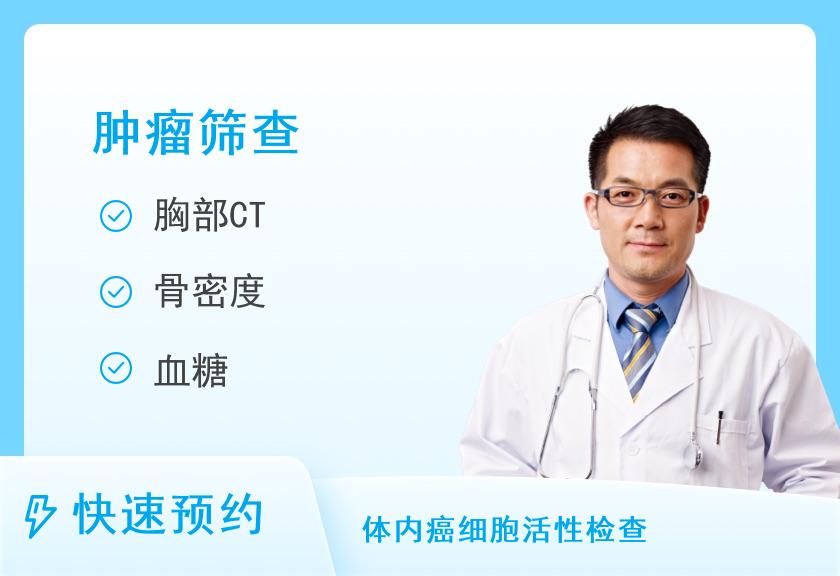 肿瘤筛查

胸部CT

骨密度

血糖

快速预约

体内癌细胞活性检查